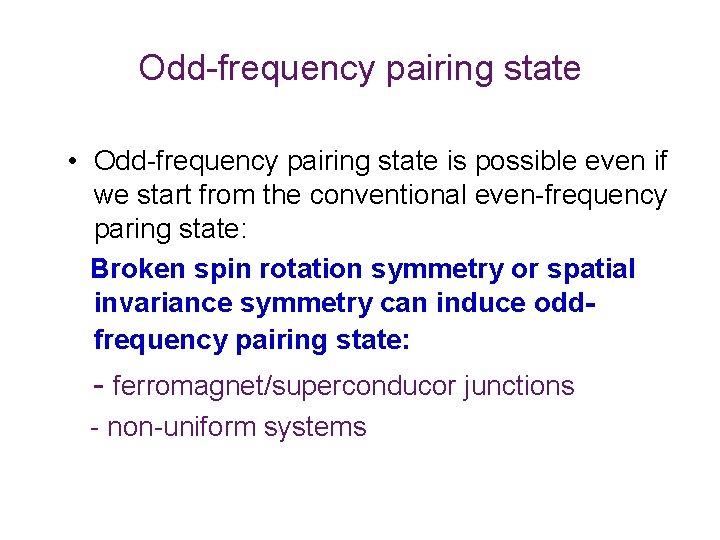 Odd-frequency pairing state

• Odd-frequency pairing state is possible even if we start from the conventional even-frequency paring state:

Broken spin rotation symmetry or spatial invariance symmetry can induce odd-frequency pairing state:

- ferromagnet/superconducor junctions

- non-uniform systems